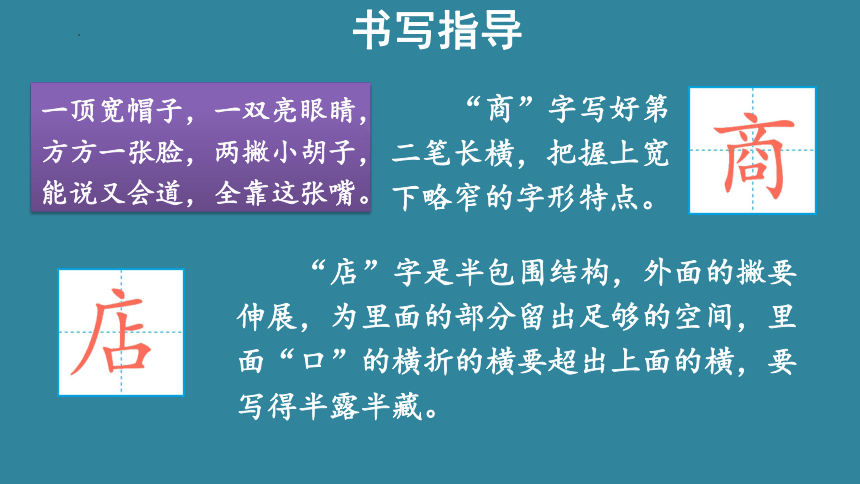 书写指导

一顶宽帽子，一双亮眼睛，方方一张脸，两撇小胡子，能说又会道，全靠这张嘴。

“商”字写好第二笔长横，把握上宽下略窄的字形特点。

商

店

“店”字是半包围结构，外面的撇要伸展，为里面的部分留出足够的空间，里面“口”的横折的横要超出上面的横，要写得半露半藏。